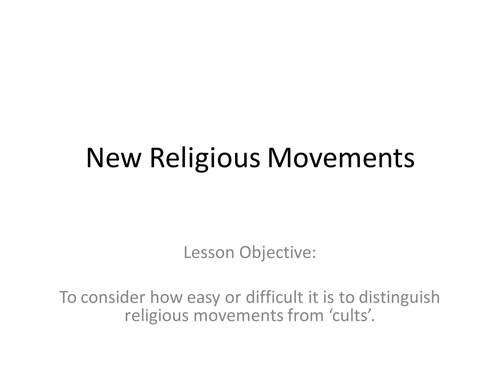 New Religious Movements

Lesson Objective:

To consider how easy or difficult it is to distinguish religious movements from ‘cults’.